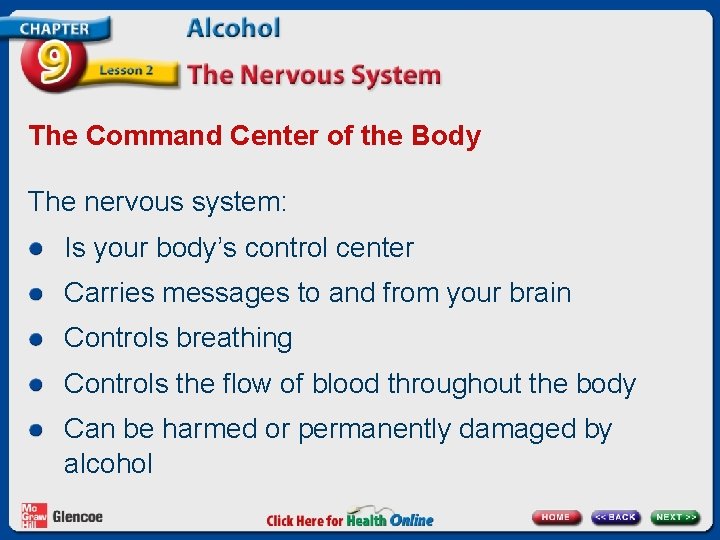 CHAPTER
9
Lesson 2
Alcohol
The Nervous System

The Command Center of the Body

The nervous system:

- Is your body's control center
- Carries messages to and from your brain
- Controls breathing
- Controls the flow of blood throughout the body
- Can be harmed or permanently damaged by alcohol

Mc Graw Hill Glencoe

Click Here for Health Online

HOME
<< BACK
NEXT >>